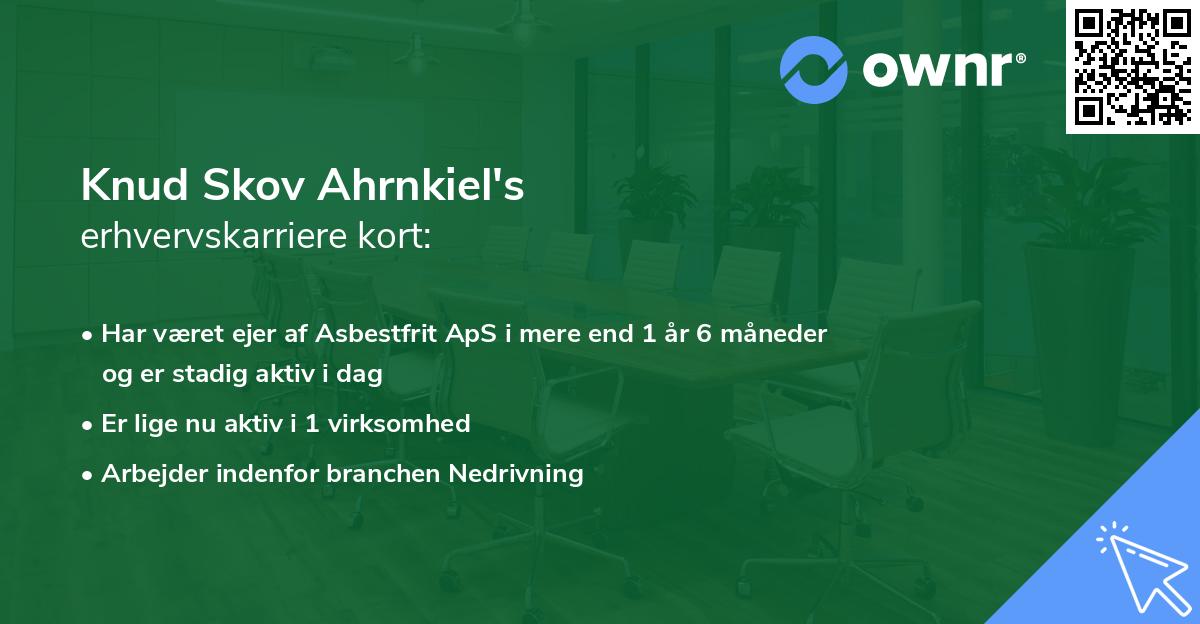 ownr®

Knud Skov Ahrnkiel's
erhvervskarriere kort:

• Har været ejer af Asbestfrit ApS i mere end 1 år 6 måneder og er stadig aktiv i dag
• Er lige nu aktiv i 1 virksomhed
• Arbejder indenfor branchen Nedrivning